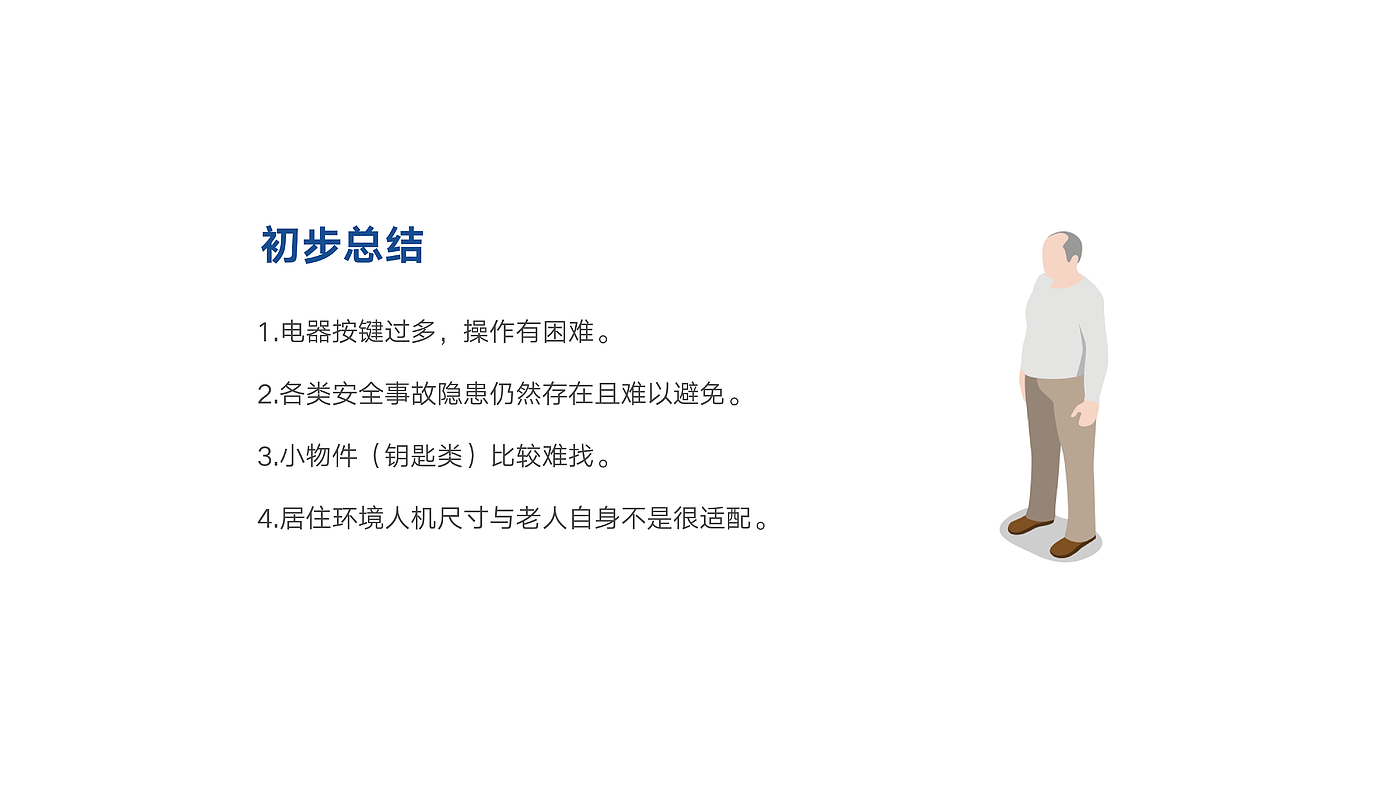 初步总结

1.电器按键过多，操作有困难。

2.各类安全事故隐患仍然存在且难以避免。

3.小物件（钥匙类）比较难找。

4.居住环境人机尺寸与老人自身不是很适配。